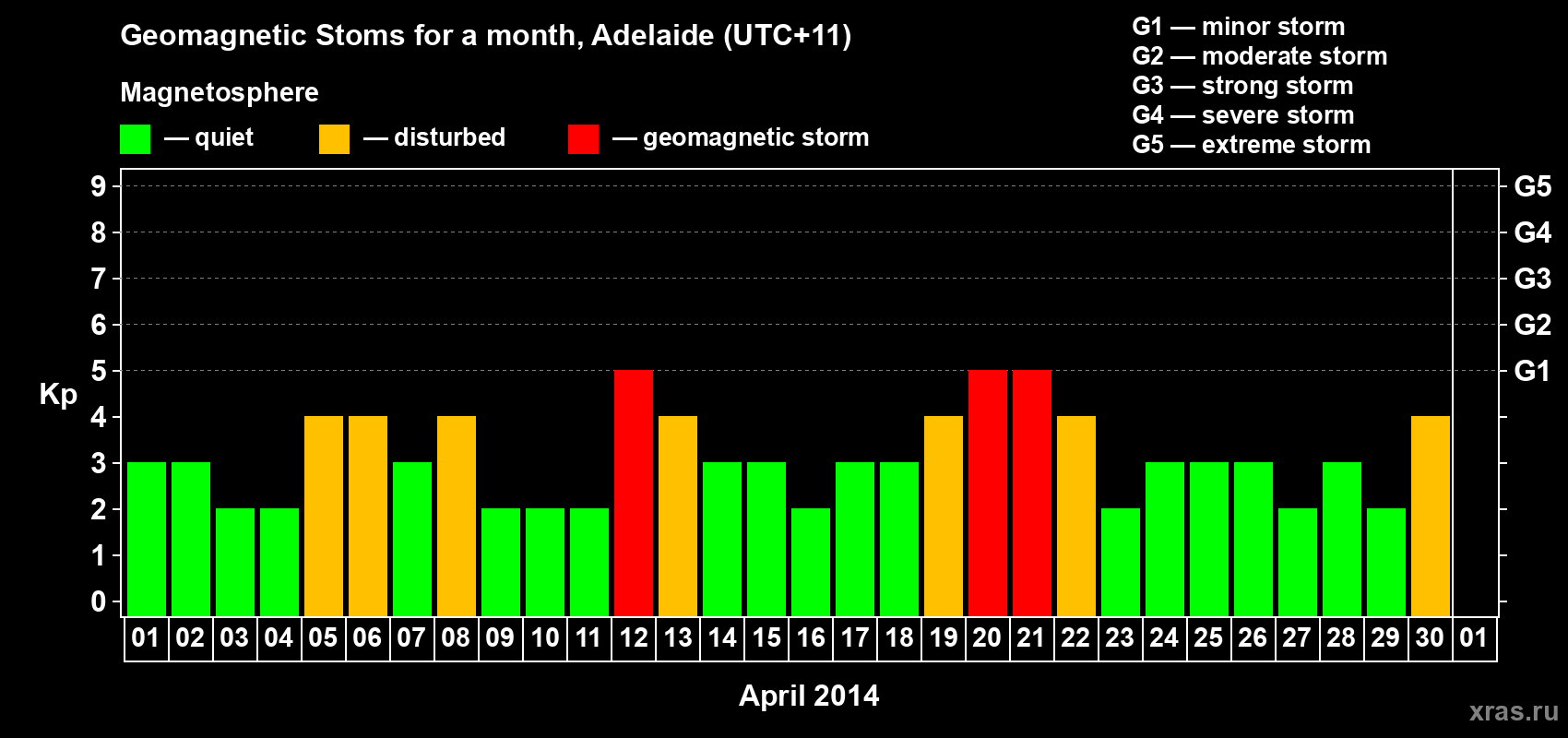 Geomagnetic Stoms for a month, Adelaide (UTC+11)

Magnetosphere

— quiet — disturbed — geomagnetic storm

G1 — minor storm
G2 — moderate storm
G3 — strong storm
G4 — severe storm
G5 — extreme storm

Kp

9 8 7 6 5 4 3 2 1 0

G5 G4 G3 G2 G1

01 02 03 04 05 06 07 08 09 10 11 12 13 14 15 16 17 18 19 20 21 22 23 24 25 26 27 28 29 30 01

April 2014

xras.ru